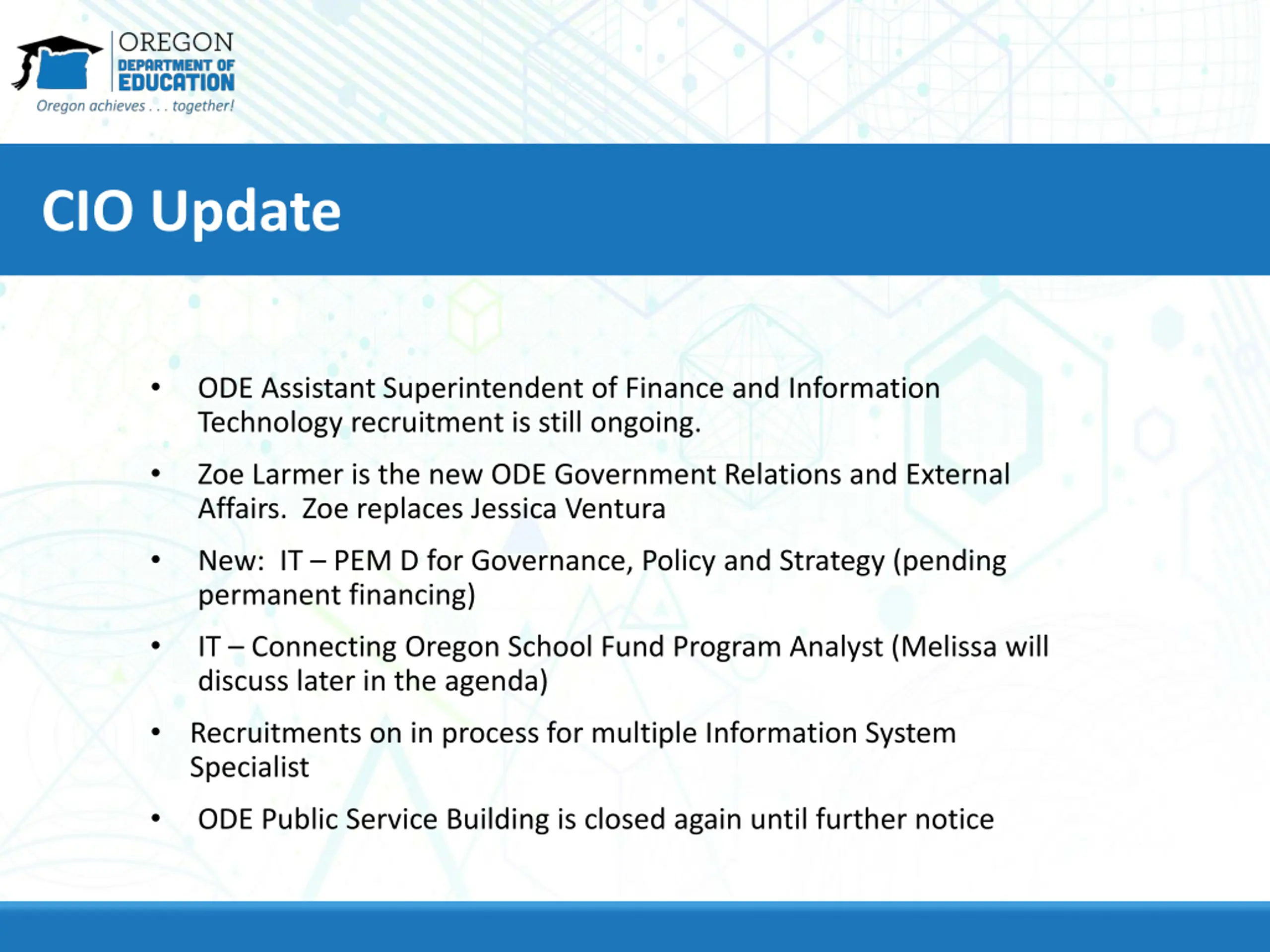 OREGON
DEPARTMENT OF
EDUCATION
Oregon achieves . . . together!

CIO Update

• ODE Assistant Superintendent of Finance and Information Technology recruitment is still ongoing.

• Zoe Larmer is the new ODE Government Relations and External Affairs. Zoe replaces Jessica Ventura

• New: IT – PEM D for Governance, Policy and Strategy (pending permanent financing)

• IT – Connecting Oregon School Fund Program Analyst (Melissa will discuss later in the agenda)

• Recruitments on in process for multiple Information System Specialist

• ODE Public Service Building is closed again until further notice